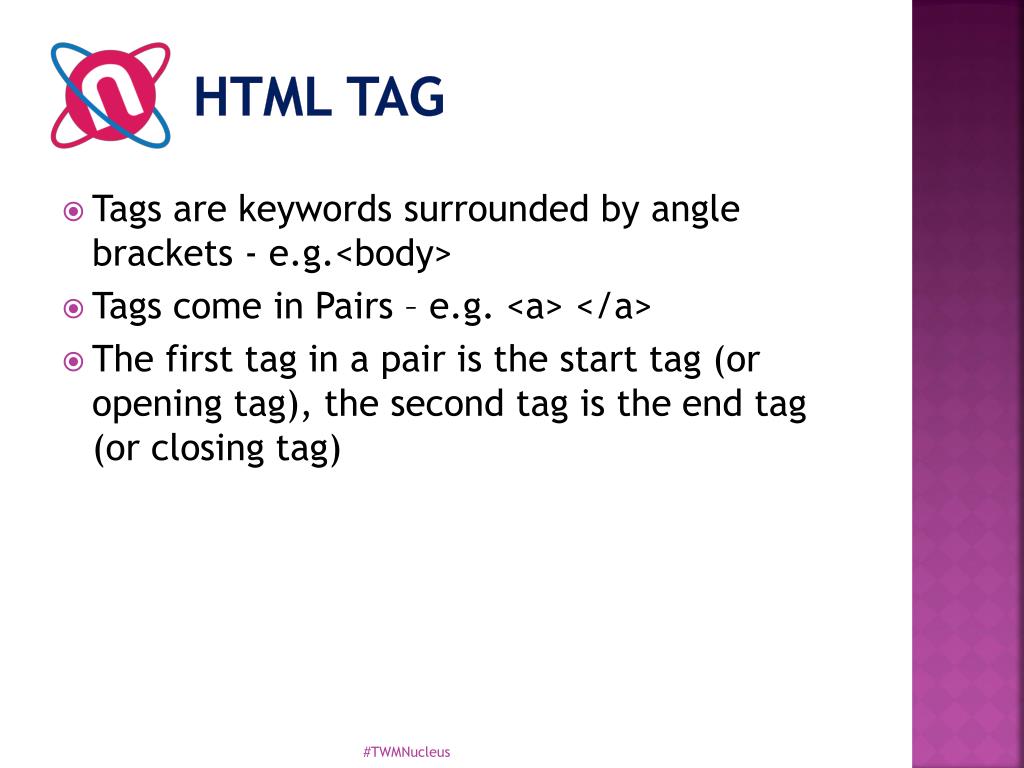 HTML TAG

Tags are keywords surrounded by angle brackets - e.g.<body>

Tags come in Pairs – e.g. <a> </a>

The first tag in a pair is the start tag (or opening tag), the second tag is the end tag (or closing tag)

#TWMNucleus